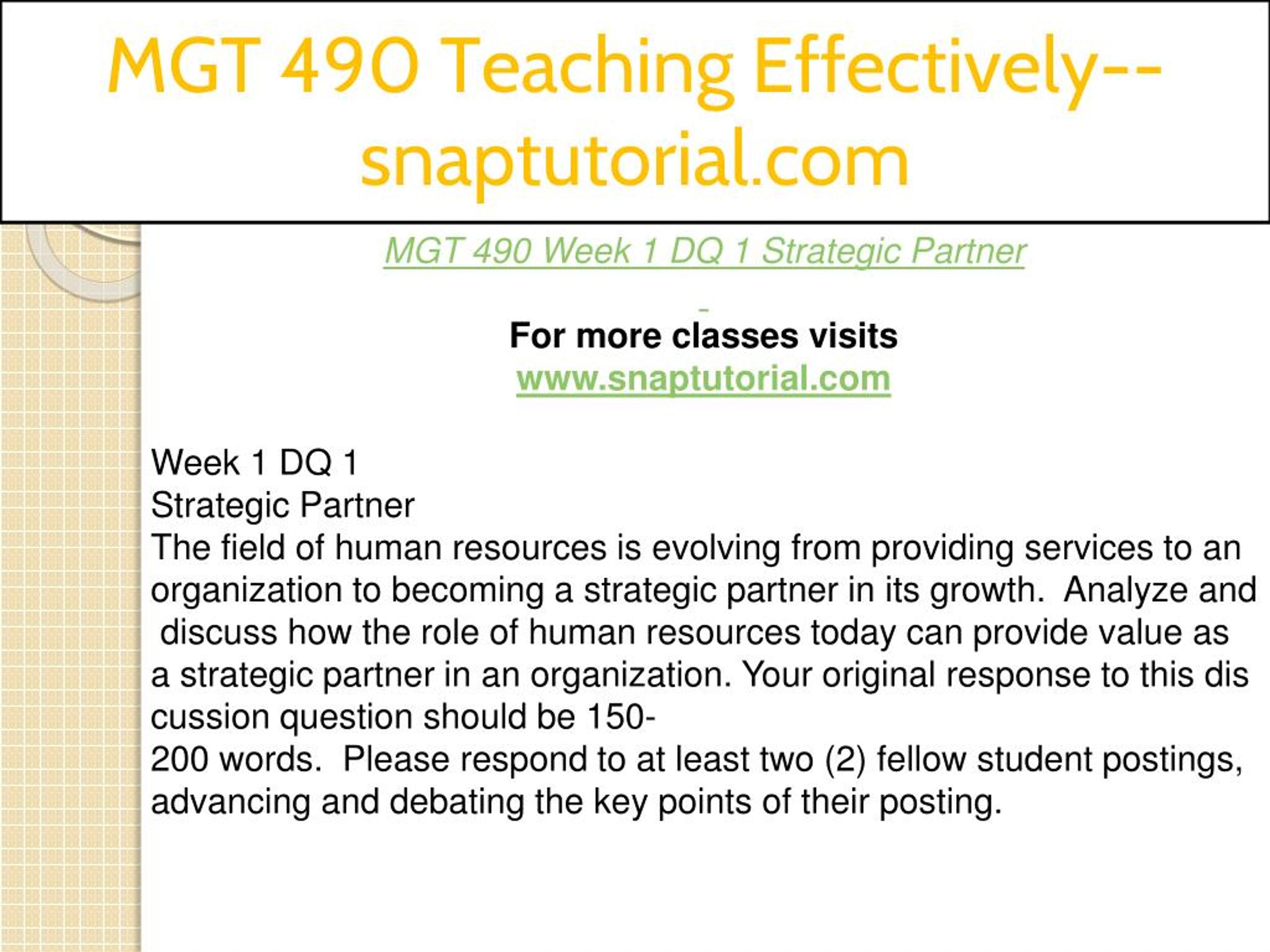 MGT 490 Teaching Effectively--snaptutorial.com

MGT 490 Week 1 DQ 1 Strategic Partner

For more classes visits
www.snaptutorial.com

Week 1 DQ 1
Strategic Partner
The field of human resources is evolving from providing services to an organization to becoming a strategic partner in its growth. Analyze and discuss how the role of human resources today can provide value as a strategic partner in an organization. Your original response to this dis cussion question should be 150-
200 words. Please respond to at least two (2) fellow student postings, advancing and debating the key points of their posting.